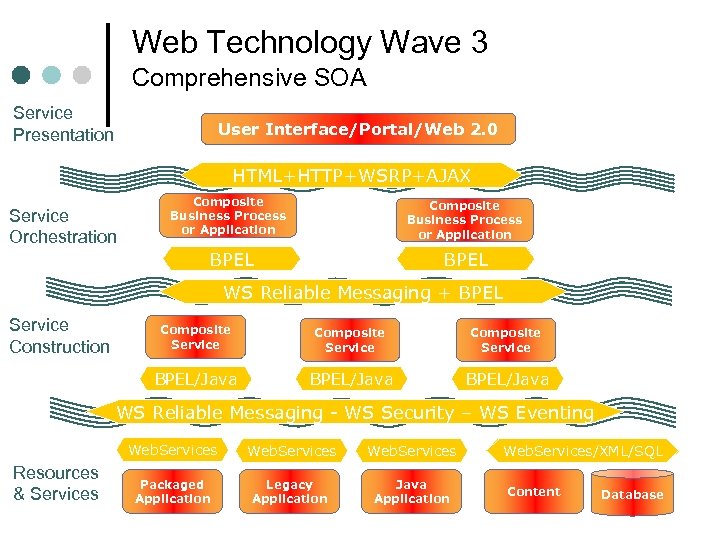 Web Technology Wave 3
Comprehensive SOA

Service Presentation

User Interface/Portal/Web 2.0

HTML+HTTP+WSRP+AJAX

Service Orchestration

Composite Business Process or Application

Composite Business Process or Application

BPEL

BPEL

WS Reliable Messaging + BPEL

Service Construction

Composite Service

Composite Service

Composite Service

BPEL/Java

BPEL/Java

BPEL/Java

WS Reliable Messaging - WS Security – WS Eventing

WebServices

WebServices

WebServices

WebServices/XML/SQL

Resources & Services

Packaged Application

Legacy Application

Java Application

Content

Database